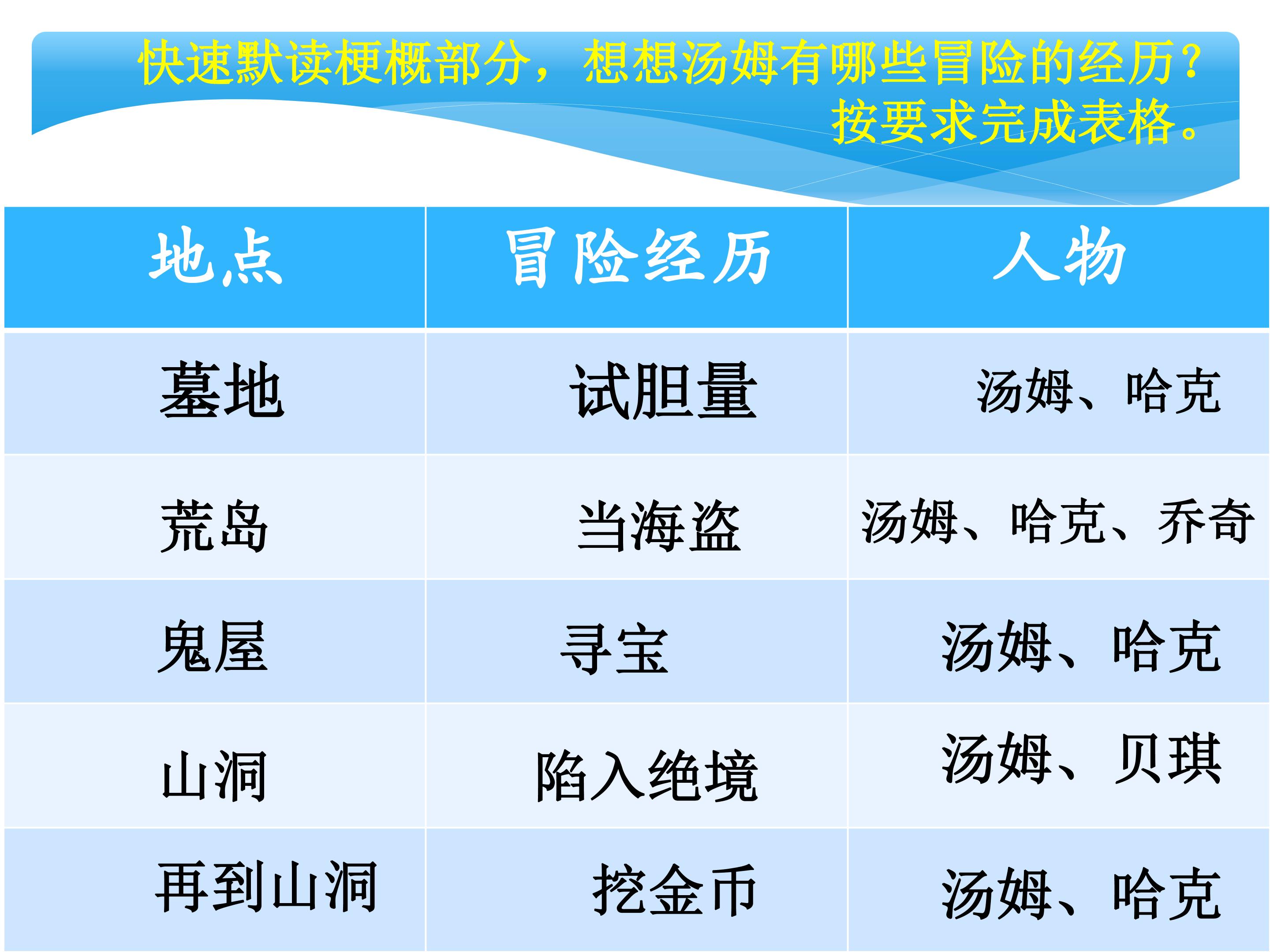 快速默读梗概部分，想想汤姆有哪些冒险的经历？按要求完成表格。

| 地点 | 冒险经历 | 人物 |
|---|---|---|
| 墓地 | 试胆量 | 汤姆、哈克 |
| 荒岛 | 当海盗 | 汤姆、哈克、乔奇 |
| 鬼屋 | 寻宝 | 汤姆、哈克 |
| 山洞 | 陷入绝境 | 汤姆、贝琪 |
| 再到山洞 | 挖金币 | 汤姆、哈克 |